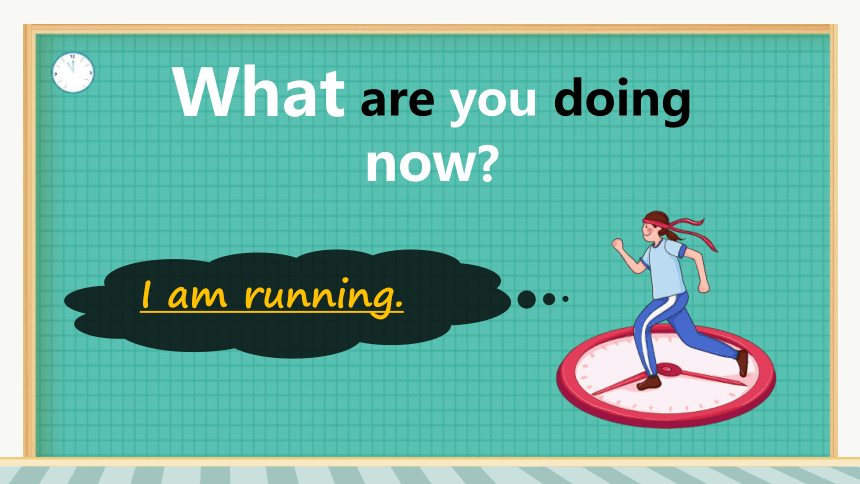 What are you doing now?

I am running.